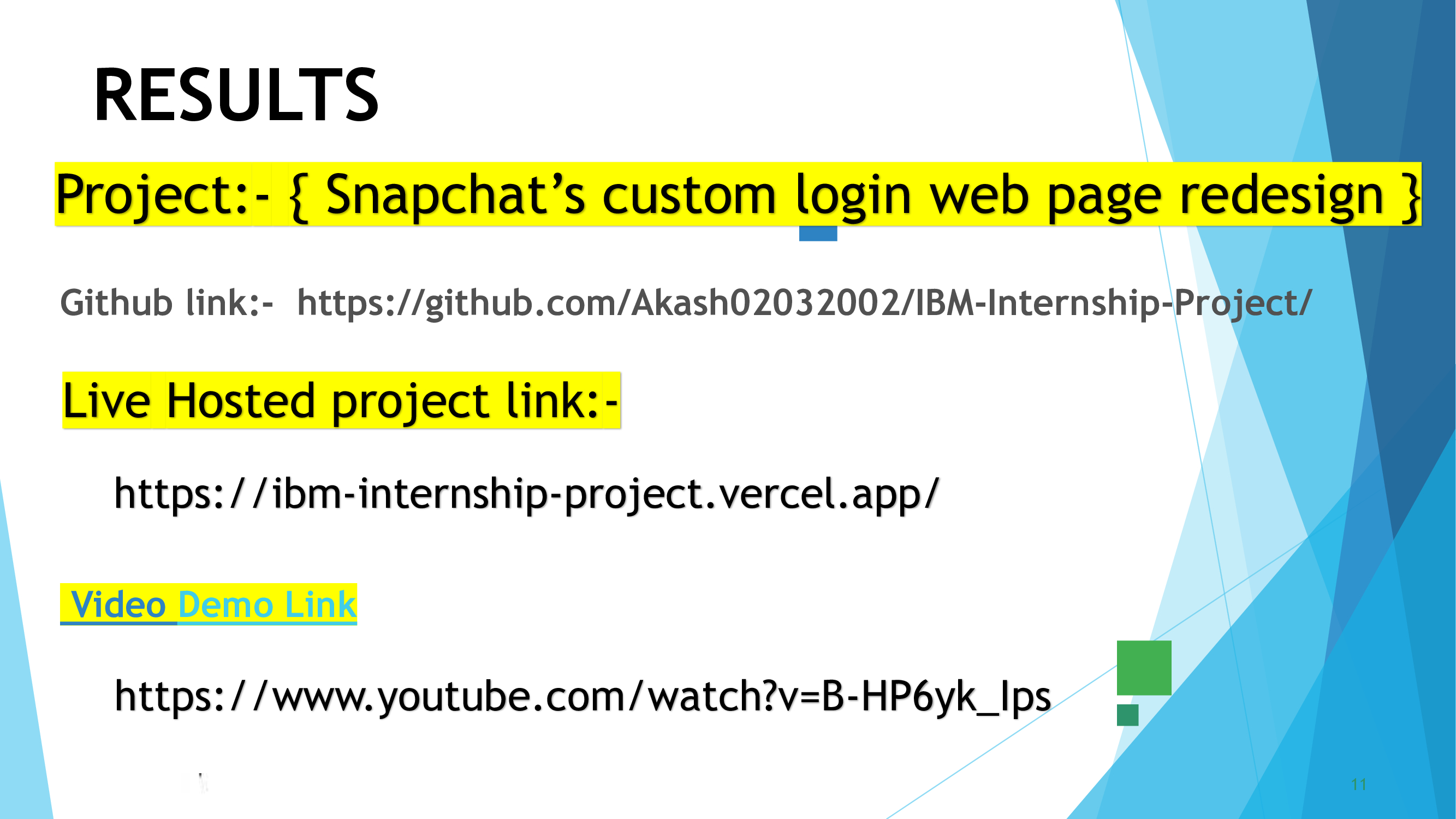 RESULTS

Project:- { Snapchat's custom login web page redesign }

Github link:- https://github.com/Akash02032002/IBM-Internship-Project/

Live Hosted project link:-

https://ibm-internship-project.vercel.app/

Video Demo Link

https://www.youtube.com/watch?v=B-HP6yk_Ips

11